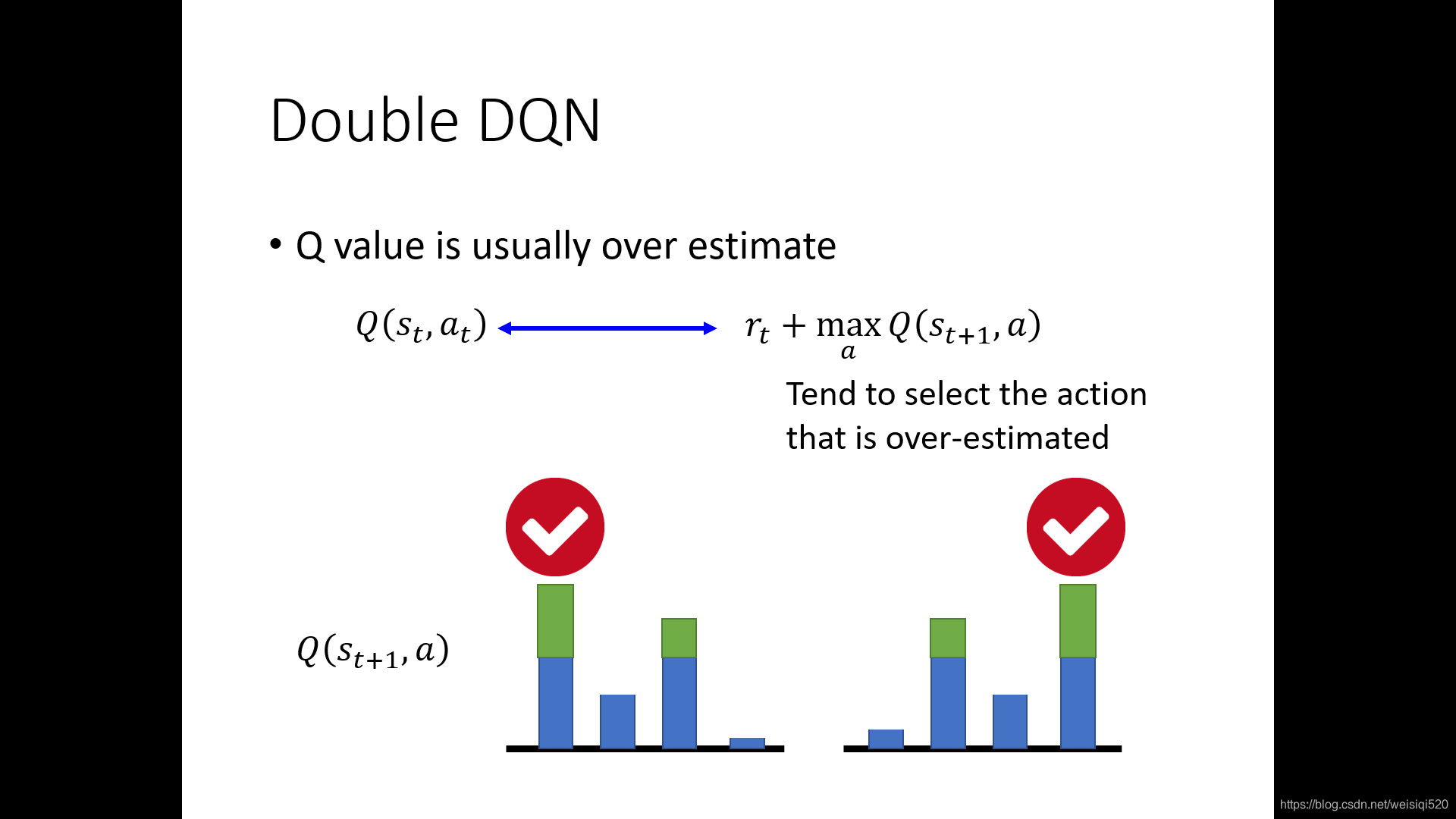 Double DQN

• Q value is usually over estimate

$Q(s_t, a_t)$ $r_t + \max_a Q(s_{t+1}, a)$

Tend to select the action that is over-estimated

$Q(s_{t+1}, a)$

https://blog.csdn.net/weisiqi520